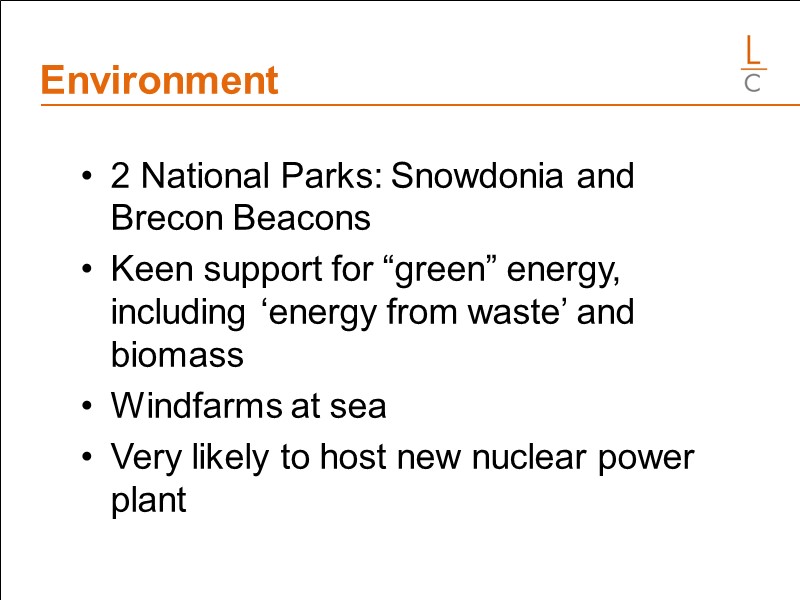 Environment

L
C

• 2 National Parks: Snowdonia and Brecon Beacons
• Keen support for “green” energy, including ‘energy from waste’ and biomass
• Windfarms at sea
• Very likely to host new nuclear power plant